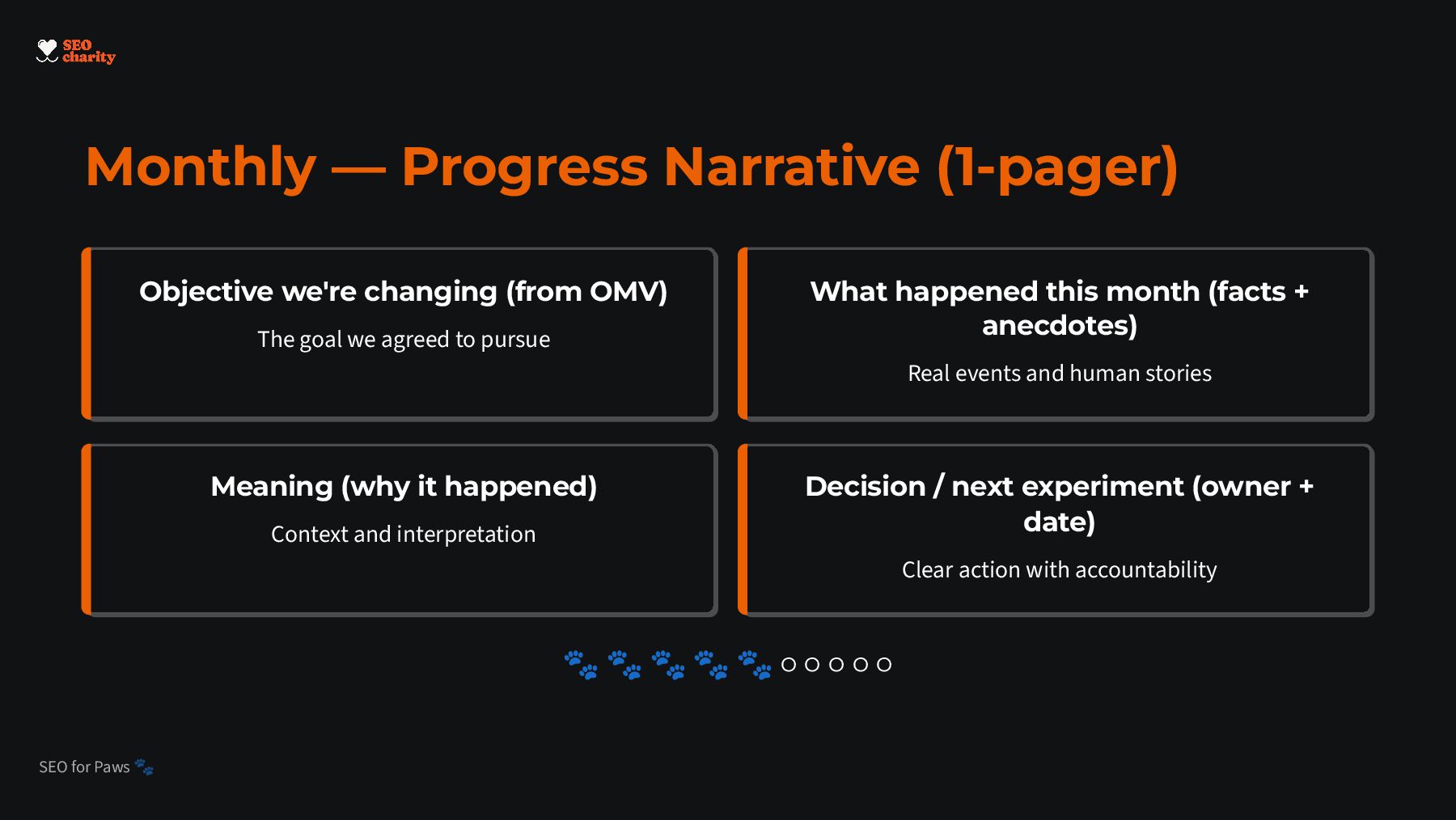 SEO charity

Monthly — Progress Narrative (1-pager)

Objective we're changing (from OMV)

The goal we agreed to pursue

What happened this month (facts + anecdotes)

Real events and human stories

Meaning (why it happened)

Context and interpretation

Decision / next experiment (owner + date)

Clear action with accountability

🐾🐾🐾🐾🐾○○○○○

SEO for Paws 🐾